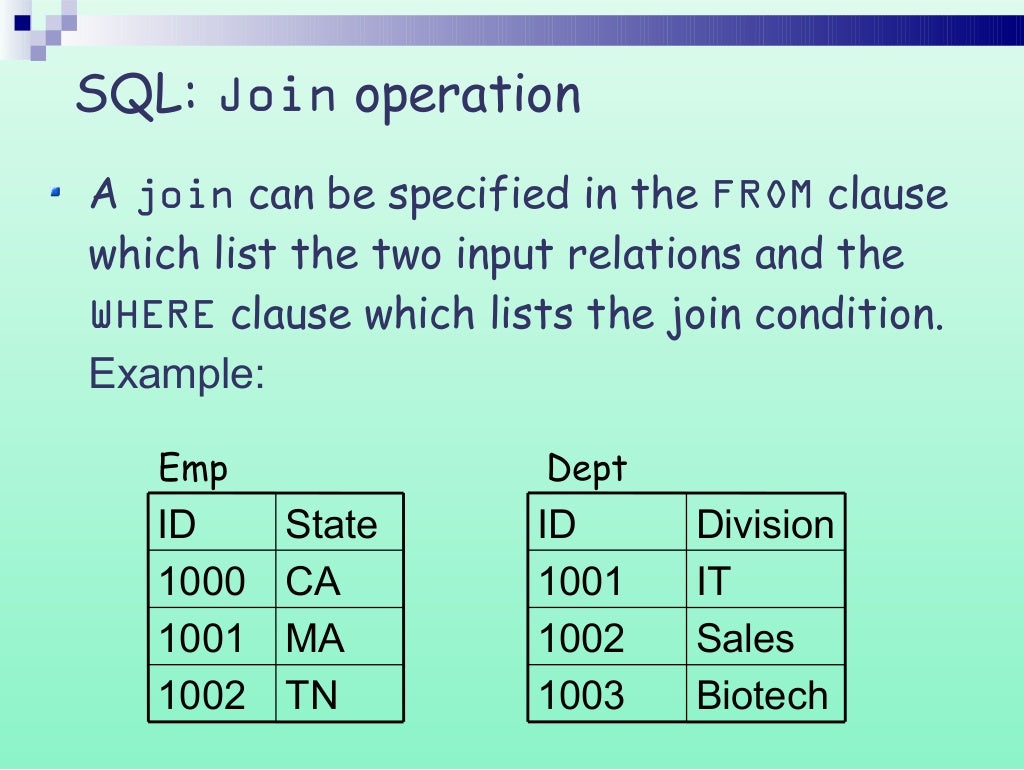 SQL: Join operation

A join can be specified in the FROM clause which list the two input relations and the WHERE clause which lists the join condition. Example:

Emp

| ID | State |
|---|---|
| 1000 | CA |
| 1001 | MA |
| 1002 | TN |

Dept

| ID | Division |
|---|---|
| 1001 | IT |
| 1002 | Sales |
| 1003 | Biotech |